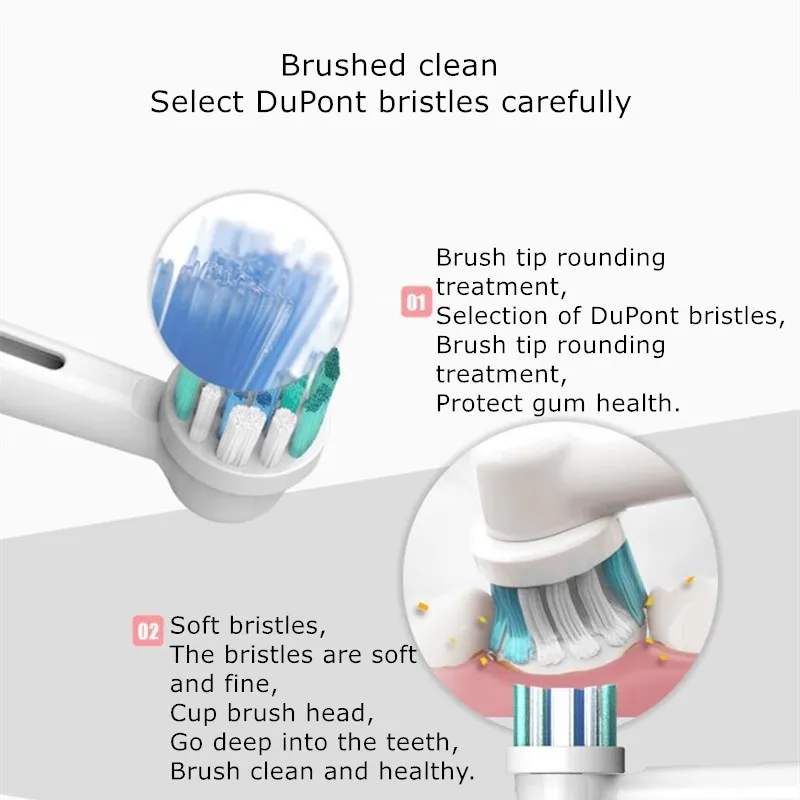 Brushed clean
Select DuPont bristles carefully

01 Brush tip rounding treatment,
Selection of DuPont bristles,
Brush tip rounding treatment,
Protect gum health.

02 Soft bristles,
The bristles are soft and fine,
Cup brush head,
Go deep into the teeth,
Brush clean and healthy.